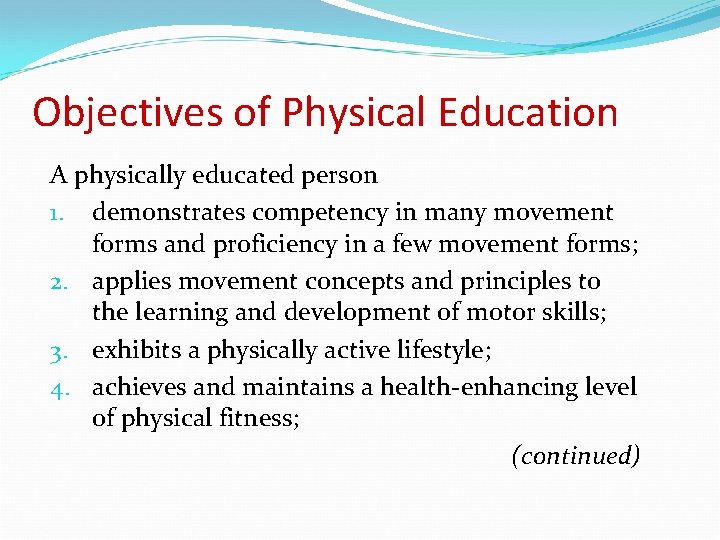 Objectives of Physical Education

A physically educated person

1. demonstrates competency in many movement forms and proficiency in a few movement forms;
2. applies movement concepts and principles to the learning and development of motor skills;
3. exhibits a physically active lifestyle;
4. achieves and maintains a health-enhancing level of physical fitness;

(continued)